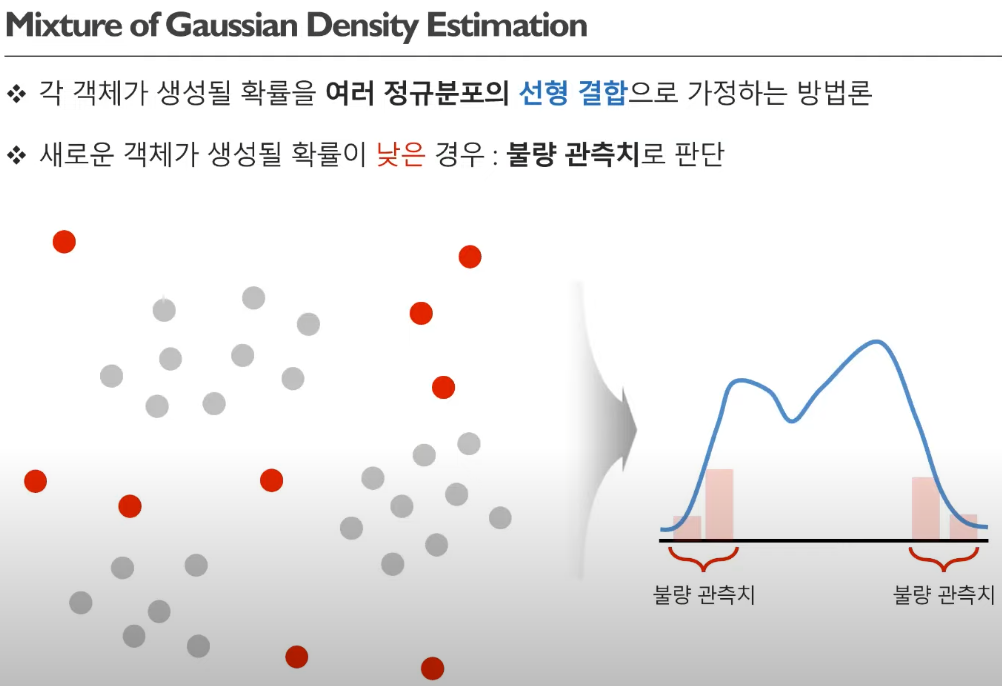 Mixture of Gaussian Density Estimation

❖ 각 객체가 생성될 확률을 여러 정규분포의 선형 결합으로 가정하는 방법론

❖ 새로운 객체가 생성될 확률이 낮은 경우 : 불량 관측치로 판단

불량 관측치

불량 관측치